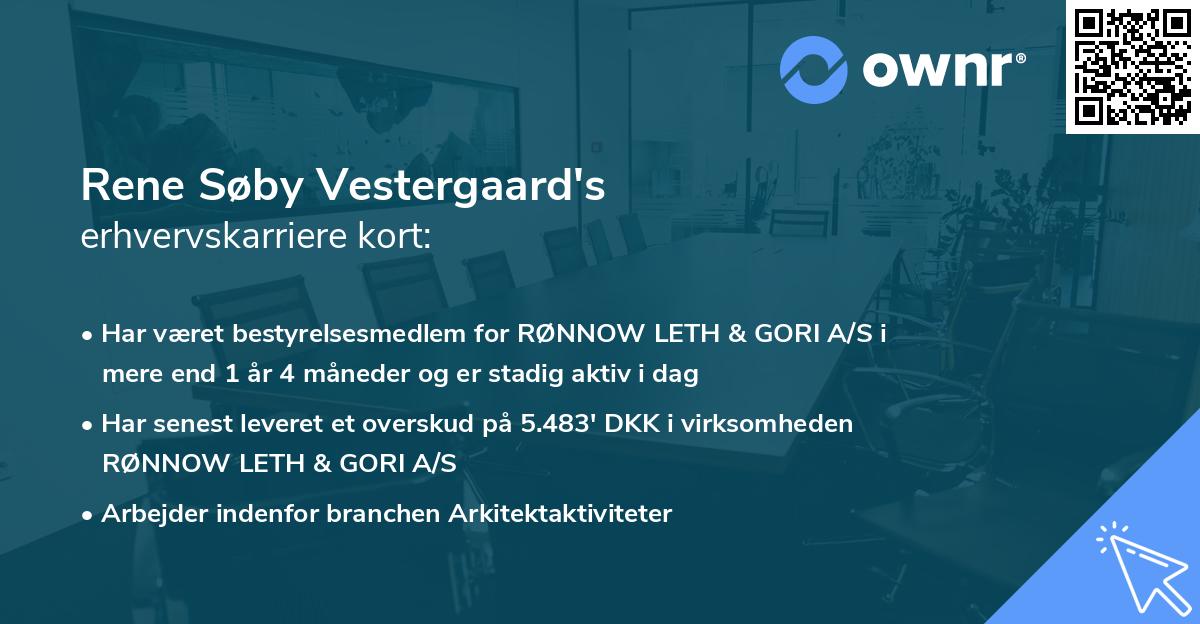 ownr®

Rene Søby Vestergaard's
erhvervskarriere kort:

• Har været bestyrelsesmedlem for RØNNOW LETH & GORI A/S i mere end 1 år 4 måneder og er stadig aktiv i dag

• Har senest leveret et overskud på 5.483' DKK i virksomheden RØNNOW LETH & GORI A/S

• Arbejder indenfor branchen Arkitektaktiviteter